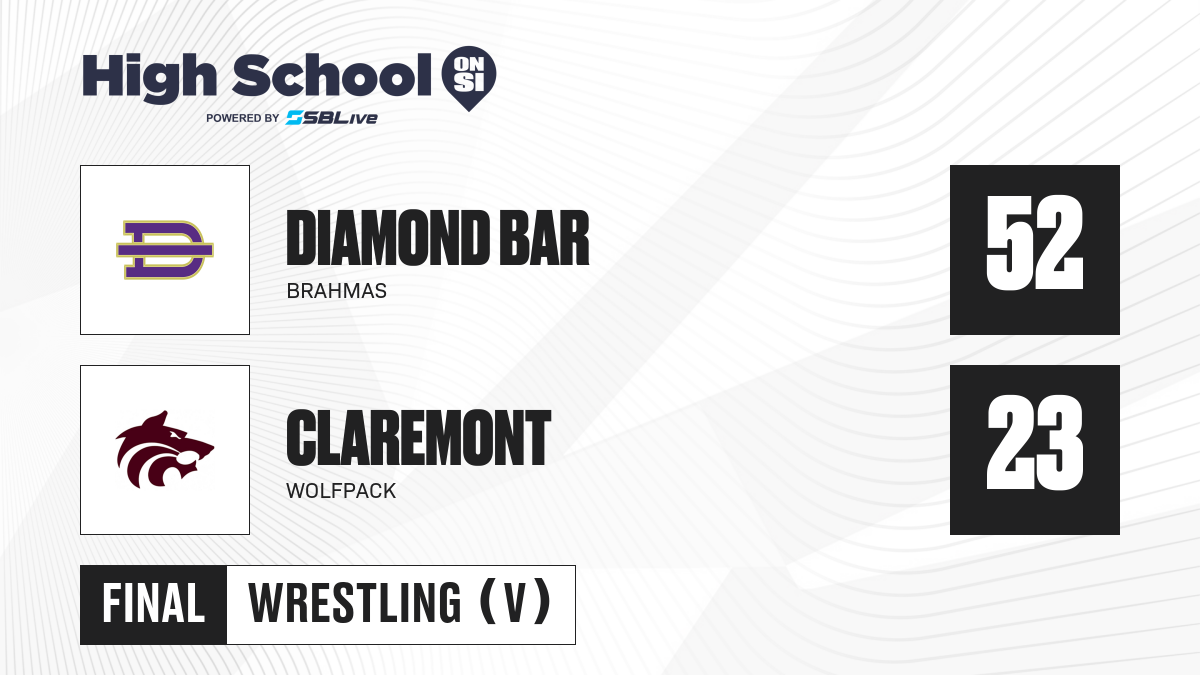 High School ON SI
POWERED BY SBLive

DIAMOND BAR
BRAHMAS

52

CLAREMONT
WOLFPACK

23

FINAL WRESTLING (V)